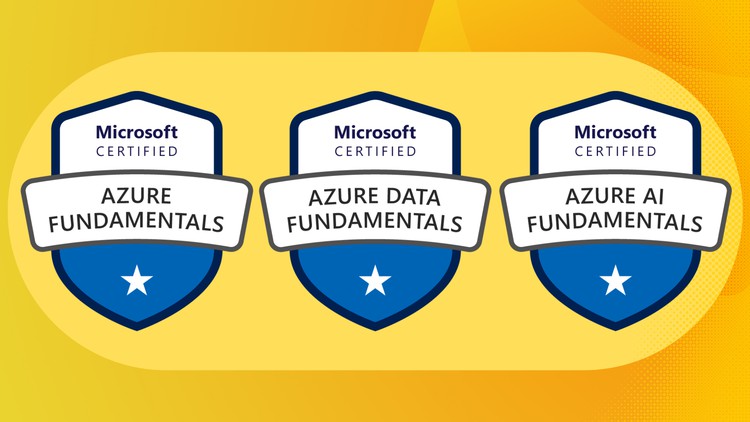 Microsoft
CERTIFIED
AZURE
FUNDAMENTALS

Microsoft
CERTIFIED
AZURE DATA
FUNDAMENTALS

Microsoft
CERTIFIED
AZURE AI
FUNDAMENTALS